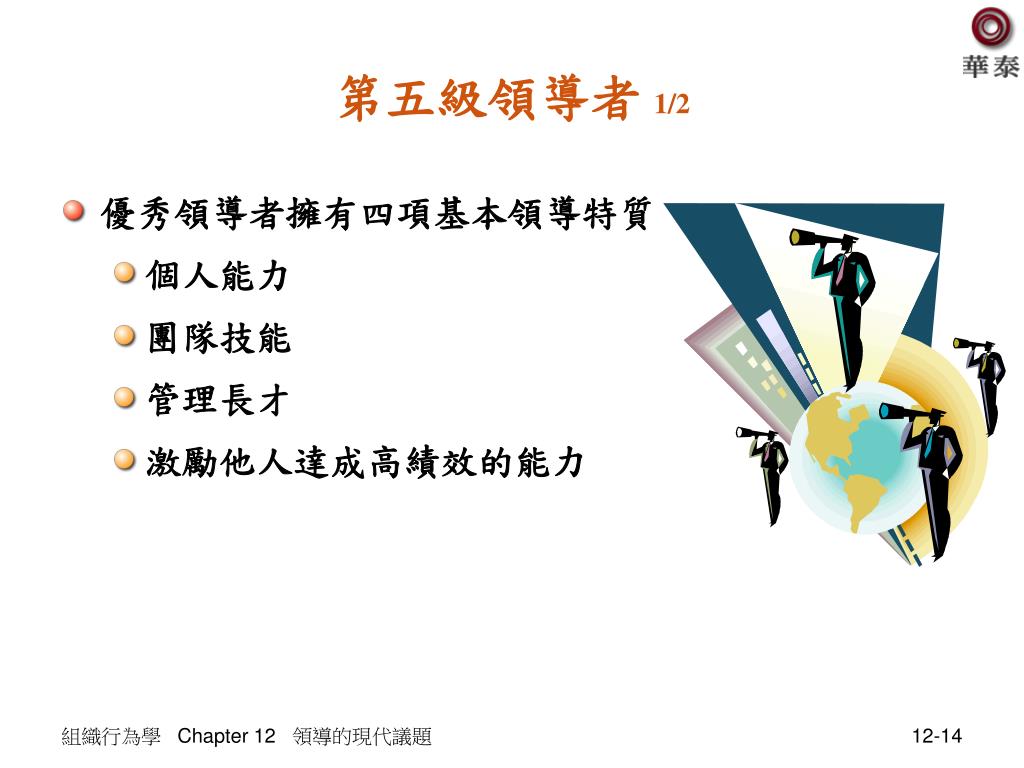 華泰

第五級領導者 1/2

優秀領導者擁有四項基本領導特質

個人能力

團隊技能

管理長才

激勵他人達成高績效的能力

組織行為學 Chapter 12 領導的現代議題

12-14